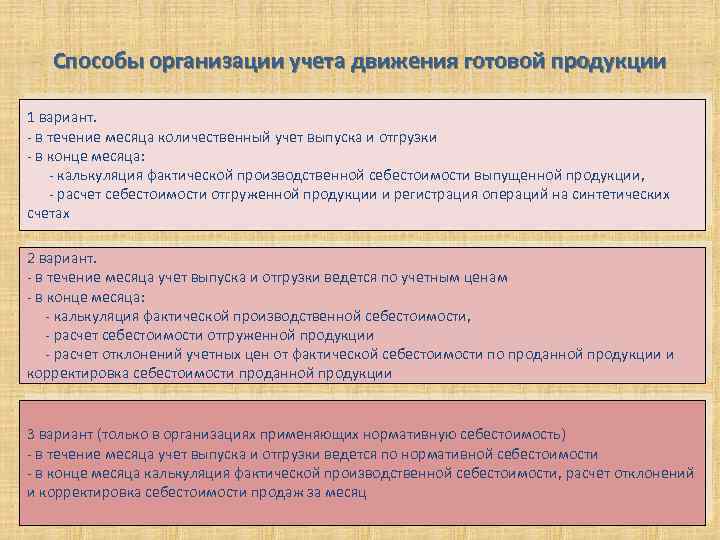 Способы организации учета движения готовой продукции

1 вариант.
- в течение месяца количественный учет выпуска и отгрузки
- в конце месяца:
- калькуляция фактической производственной себестоимости выпущенной продукции,
- расчет себестоимости отгруженной продукции и регистрация операций на синтетических счетах

2 вариант.
- в течение месяца учет выпуска и отгрузки ведется по учетным ценам
- в конце месяца:
- калькуляция фактической производственной себестоимости,
- расчет себестоимости отгруженной продукции
- расчет отклонений учетных цен от фактической себестоимости по проданной продукции и корректировка себестоимости проданной продукции

3 вариант (только в организациях применяющих нормативную себестоимость)
- в течение месяца учет выпуска и отгрузки ведется по нормативной себестоимости
- в конце месяца калькуляция фактической производственной себестоимости, расчет отклонений и корректировка себестоимости продаж за месяц